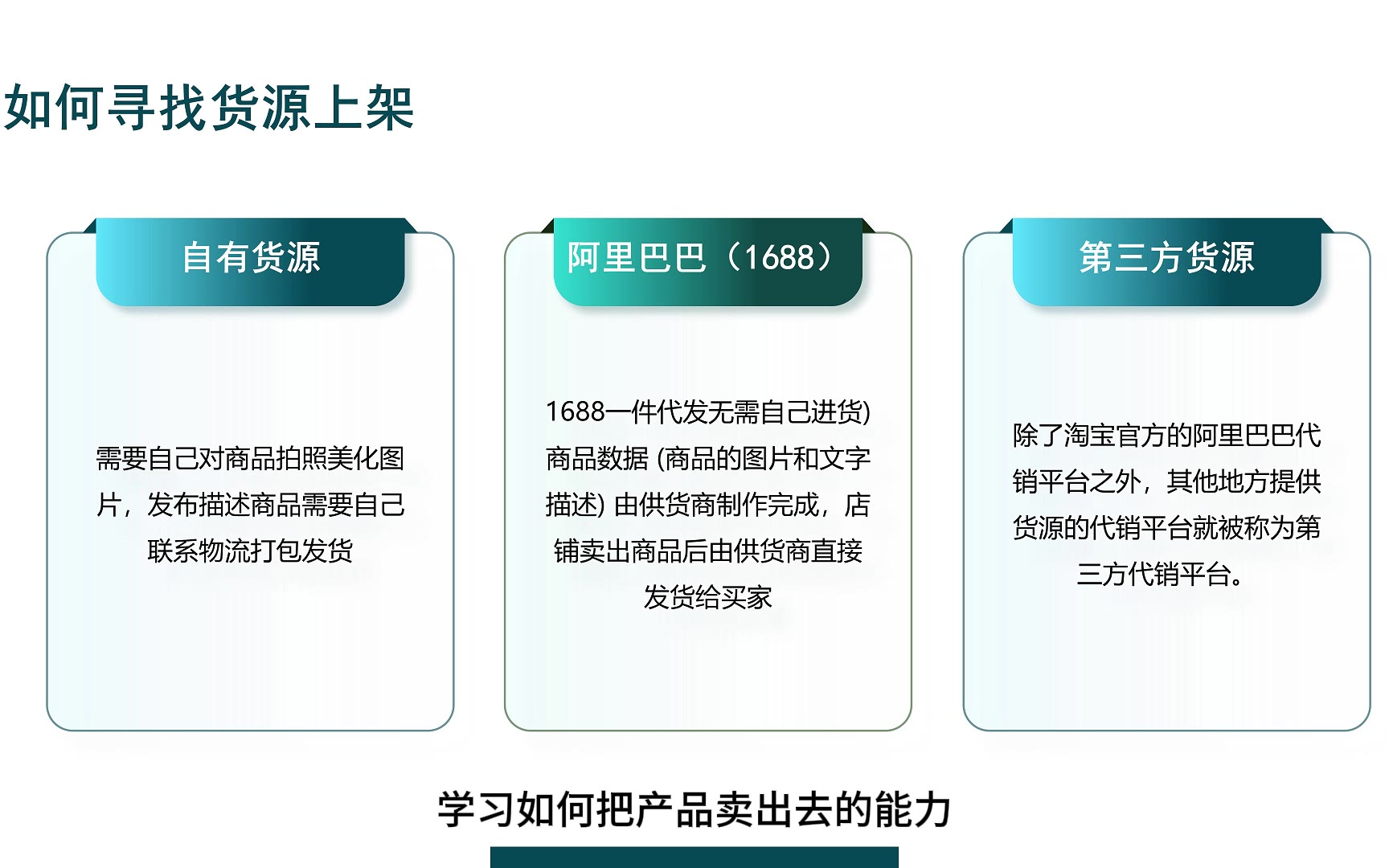 如何寻找货源上架

自有货源

需要自己对商品拍照美化图片，发布描述商品需要自己联系物流打包发货

阿里巴巴（1688）

1688一件代发无需自己进货) 商品数据 (商品的图片和文字描述) 由供货商制作完成，店铺卖出商品后由供货商直接发货给买家

第三方货源

除了淘宝官方的阿里巴巴代销平台之外，其他地方提供货源的代销平台就被称为第三方代销平台。

学习如何把产品卖出去的能力